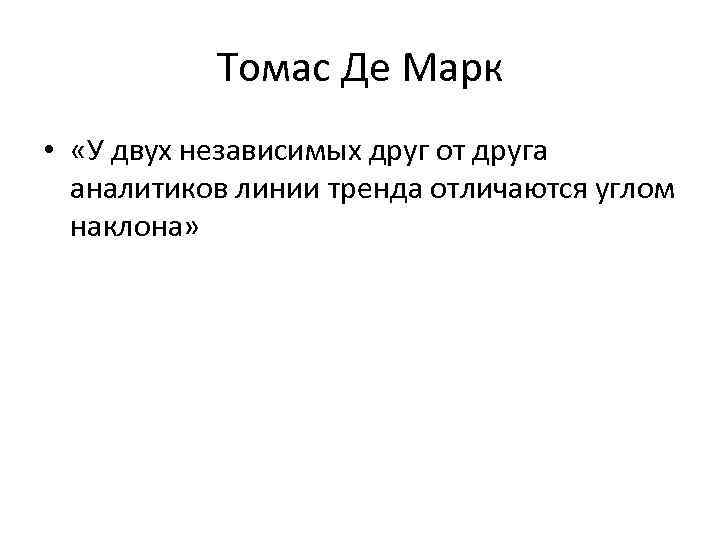 Томас Де Марк

• «У двух независимых друг от друга аналитиков линии тренда отличаются углом наклона»